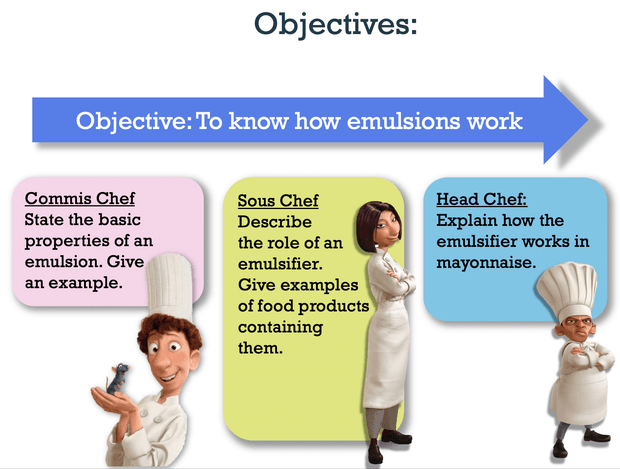 Objectives:

Objective: To know how emulsions work

Commis Chef
State the basic properties of an emulsion. Give an example.

Sous Chef
Describe the role of an emulsifier. Give examples of food products containing them.

Head Chef:
Explain how the emulsifier works in mayonnaise.